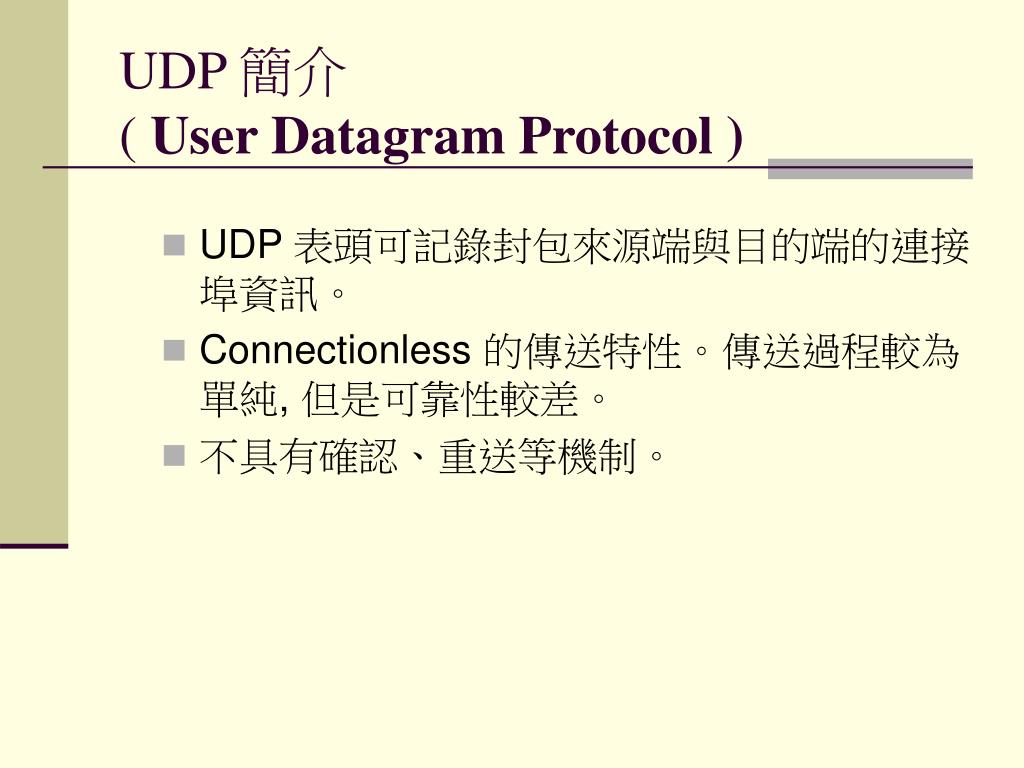 UDP 簡介
( User Datagram Protocol )

UDP 表頭可記錄封包來源端與目的端的連接埠資訊。

Connectionless 的傳送特性。傳送過程較為單純, 但是可靠性較差。

不具有確認、重送等機制。